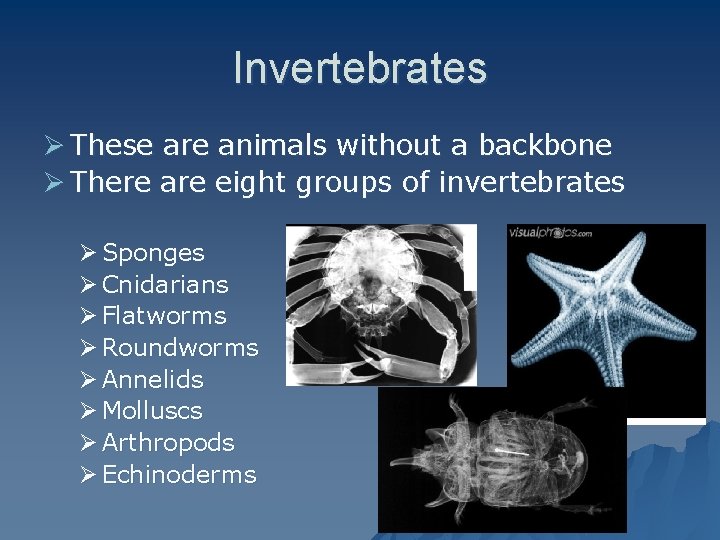 Invertebrates

➢ These are animals without a backbone
➢ There are eight groups of invertebrates

➢ Sponges
➢ Cnidarians
➢ Flatworms
➢ Roundworms
➢ Annelids
➢ Molluscs
➢ Arthropods
➢ Echinoderms

visualphotos.com